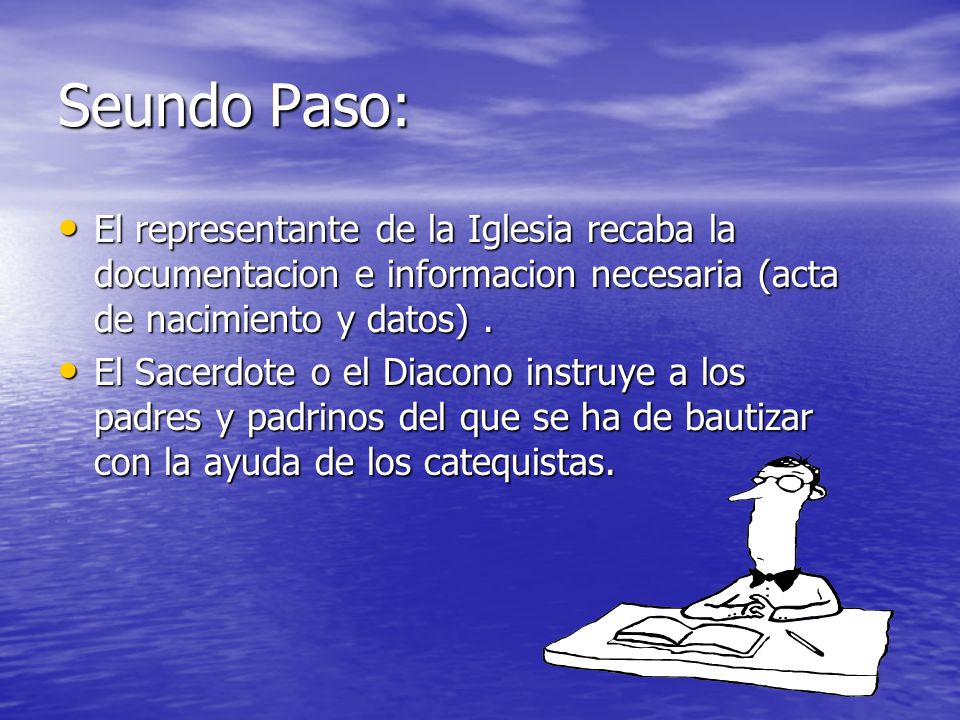 Seundo Paso:

• El representante de la Iglesia recaba la documentacion e informacion necesaria (acta de nacimiento y datos) .

• El Sacerdote o el Diacono instruye a los padres y padrinos del que se ha de bautizar con la ayuda de los catequistas.